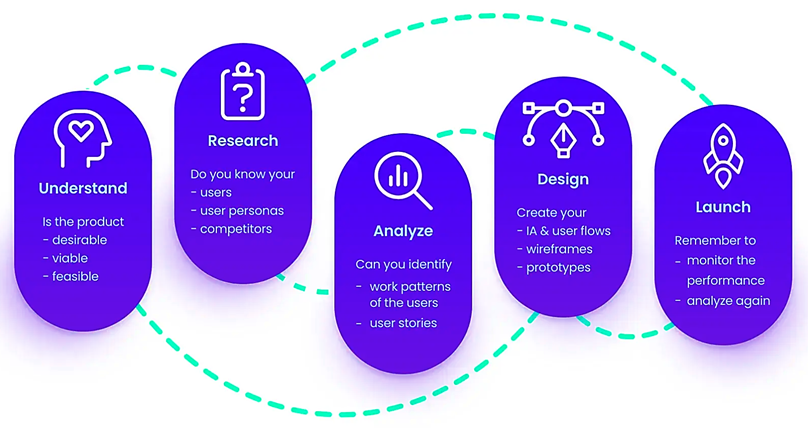 Understand

Is the product
- desirable
- viable
- feasible

Research

Do you know your
- users
- user personas
- competitors

Analyze

Can you identify
- work patterns of the users
- user stories

Design

Create your
- IA & user flows
- wireframes
- prototypes

Launch

Remember to
- monitor the performance
- analyze again